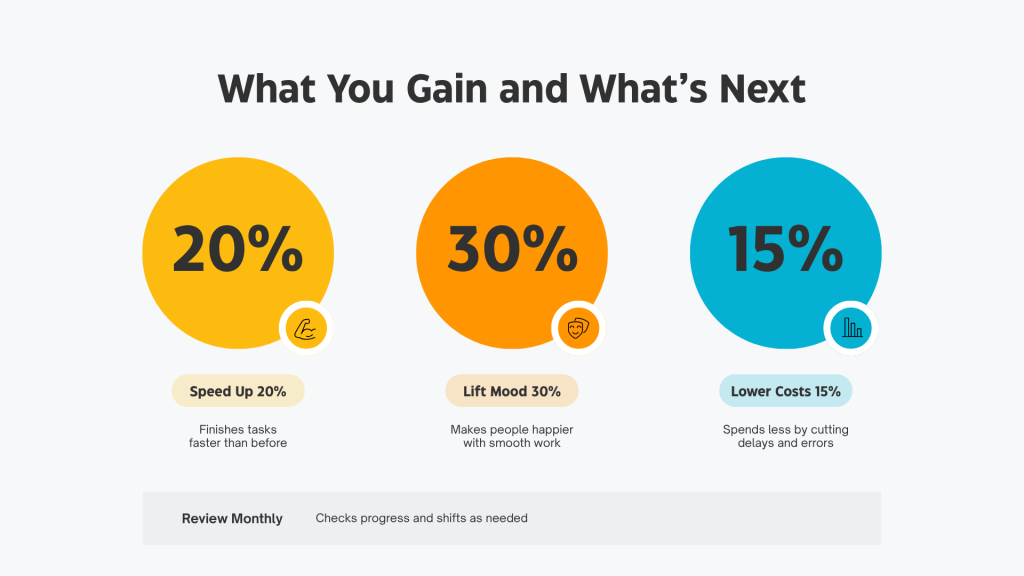 What You Gain and What's Next

20%

Speed Up 20%

Finishes tasks faster than before

30%

Lift Mood 30%

Makes people happier with smooth work

15%

Lower Costs 15%

Spends less by cutting delays and errors

Review Monthly

Checks progress and shifts as needed